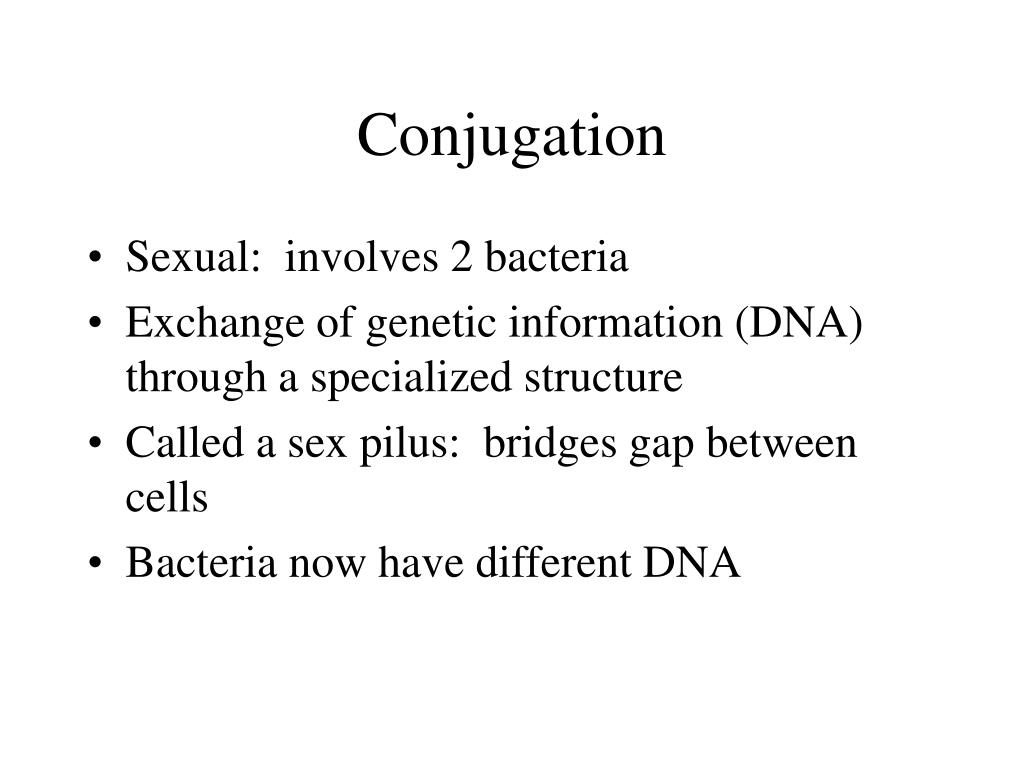 Conjugation

• Sexual: involves 2 bacteria
• Exchange of genetic information (DNA) through a specialized structure
• Called a sex pilus: bridges gap between cells
• Bacteria now have different DNA